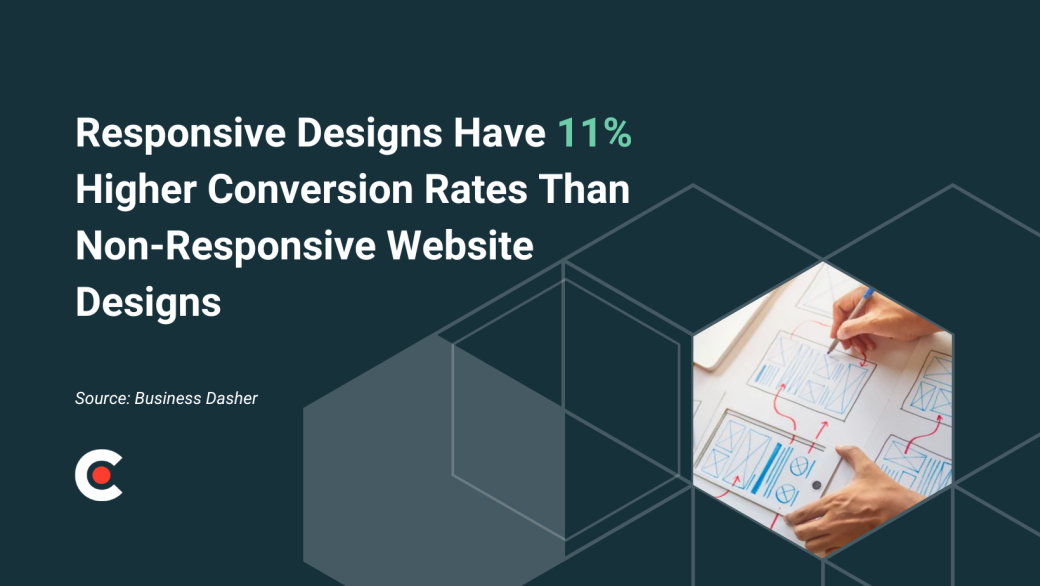 Responsive Designs Have 11% Higher Conversion Rates Than Non-Responsive Website Designs

Source: Business Dasher